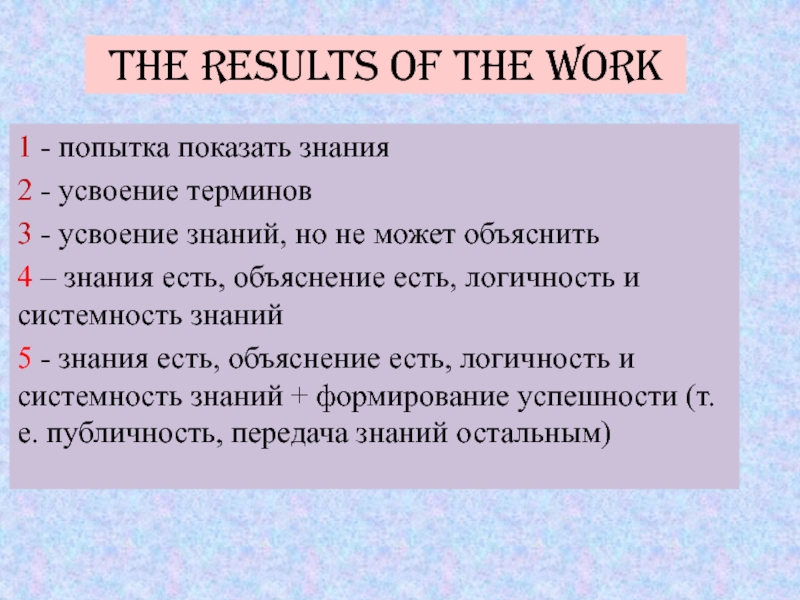 THE RESULTS OF THE WORK

1 - попытка показать знания

2 - усвоение терминов

3 - усвоение знаний, но не может объяснить

4 – знания есть, объяснение есть, логичность и системность знаний

5 - знания есть, объяснение есть, логичность и системность знаний + формирование успешности (т. е. публичность, передача знаний остальным)